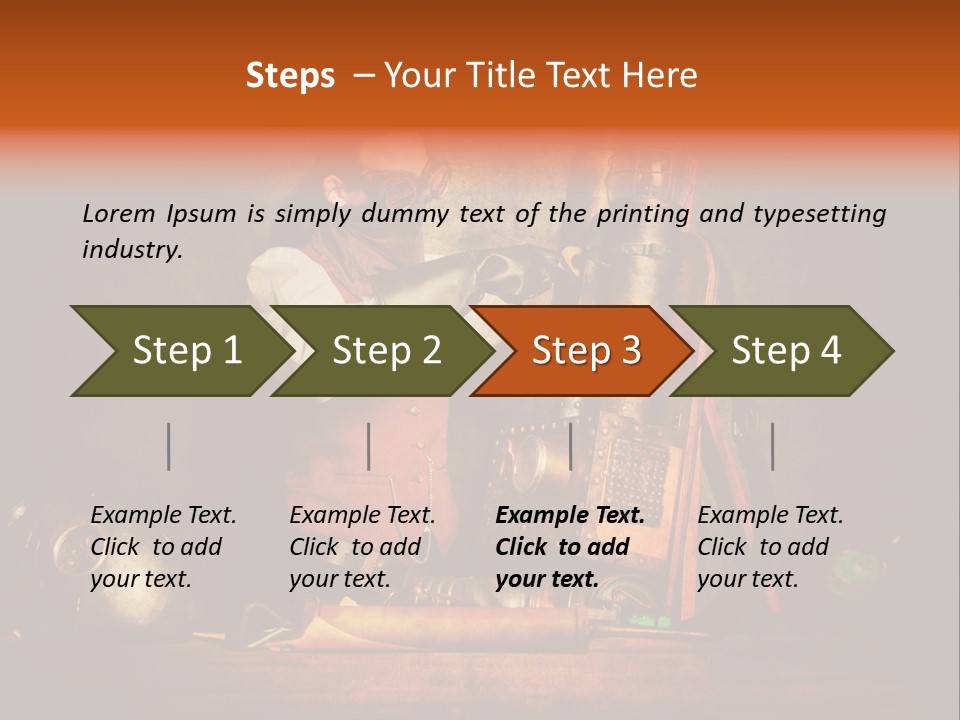 Steps – Your Title Text Here

Lorem Ipsum is simply dummy text of the printing and typesetting industry.

Step 1

Step 2

Step 3

Step 4

Example Text. Click to add your text.

Example Text. Click to add your text.

Example Text. Click to add your text.

Example Text. Click to add your text.